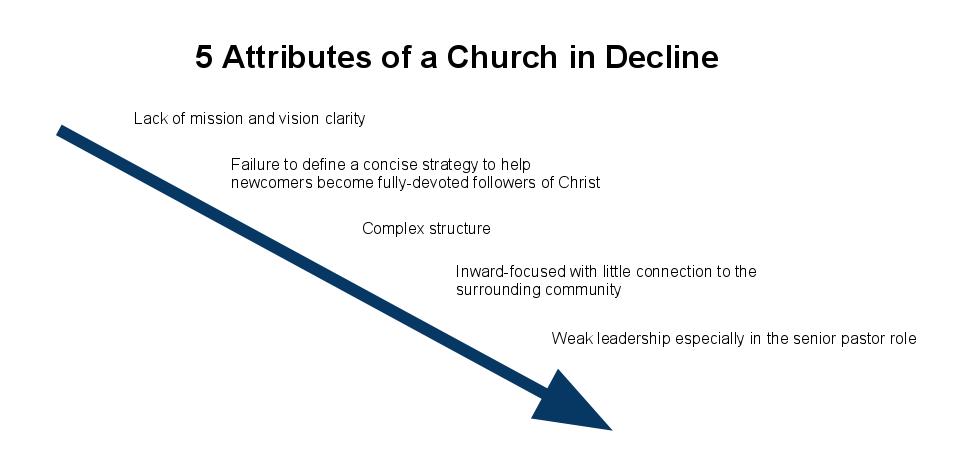 5 Attributes of a Church in Decline

Lack of mission and vision clarity

Failure to define a concise strategy to help newcomers become fully-devoted followers of Christ

Complex structure

Inward-focused with little connection to the surrounding community

Weak leadership especially in the senior pastor role